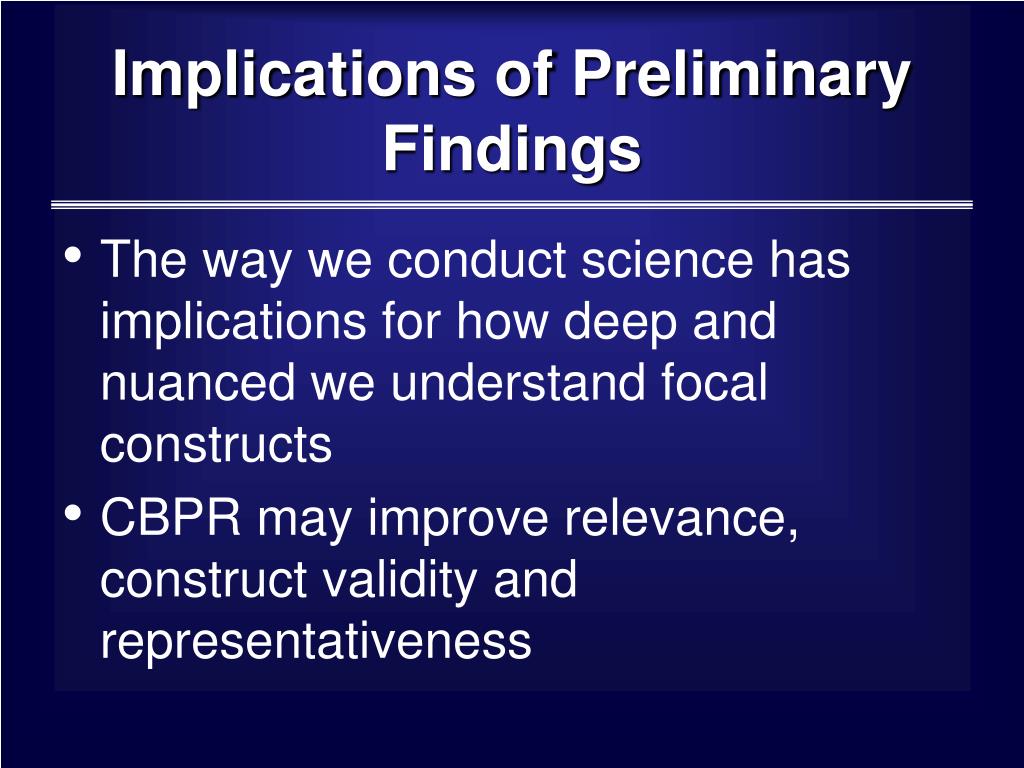 Implications of Preliminary Findings

• The way we conduct science has implications for how deep and nuanced we understand focal constructs

• CBPR may improve relevance, construct validity and representativeness